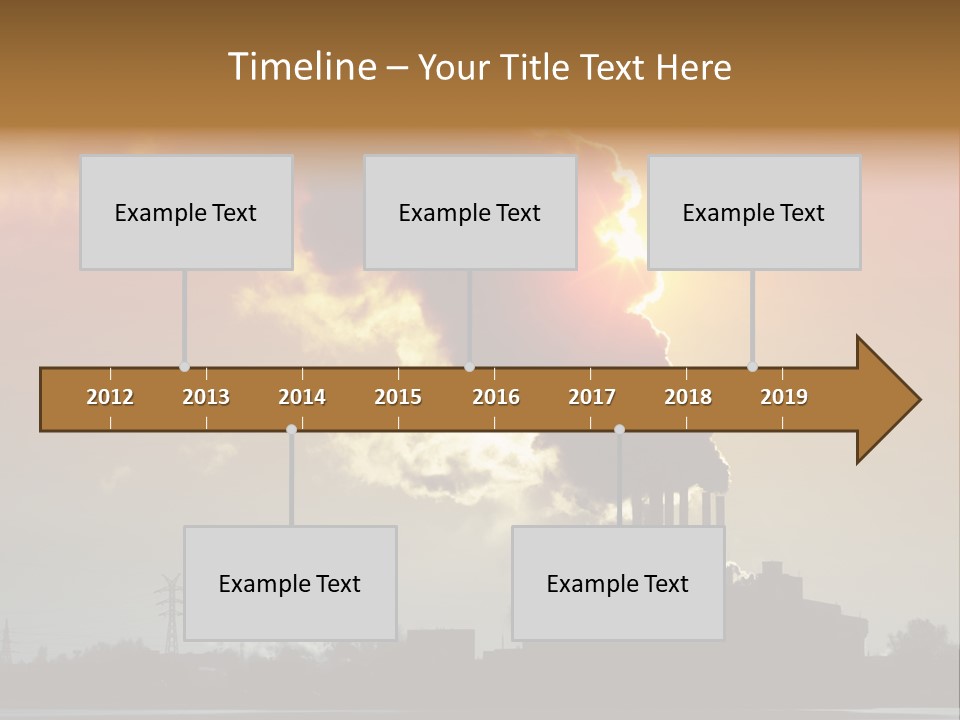 Timeline – Your Title Text Here

Example Text

Example Text

Example Text

2012 2013 2014 2015 2016 2017 2018 2019

Example Text

Example Text